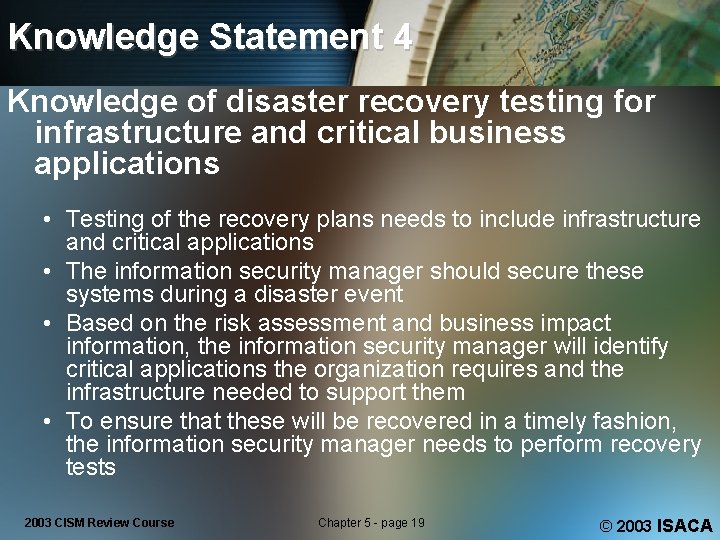 Knowledge Statement 4

Knowledge of disaster recovery testing for infrastructure and critical business applications

• Testing of the recovery plans needs to include infrastructure and critical applications
• The information security manager should secure these systems during a disaster event
• Based on the risk assessment and business impact information, the information security manager will identify critical applications the organization requires and the infrastructure needed to support them
• To ensure that these will be recovered in a timely fashion, the information security manager needs to perform recovery tests

2003 CISM Review Course

Chapter 5 - page 19

© 2003 ISACA